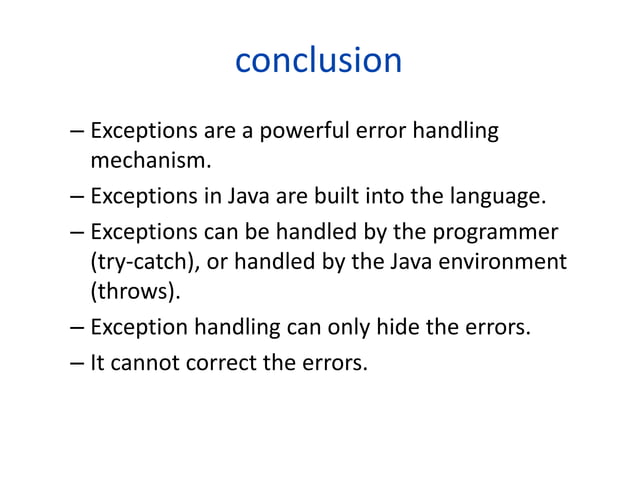 conclusion

– Exceptions are a powerful error handling mechanism.

– Exceptions in Java are built into the language.

– Exceptions can be handled by the programmer (try-catch), or handled by the Java environment (throws).

– Exception handling can only hide the errors.

– It cannot correct the errors.